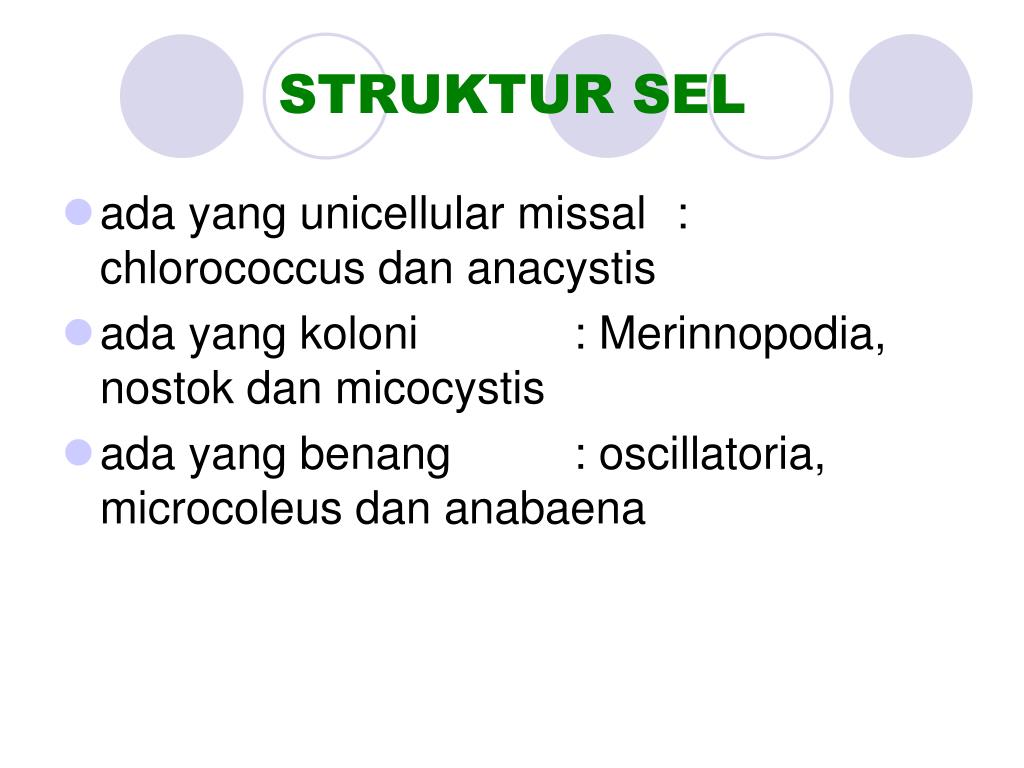 STRUKTUR SEL

ada yang unicellular missal : chlorococcus dan anacystis

ada yang koloni : Merinnopodia, nostok dan micocystis

ada yang benang : oscillatoria, microcoleus dan anabaena